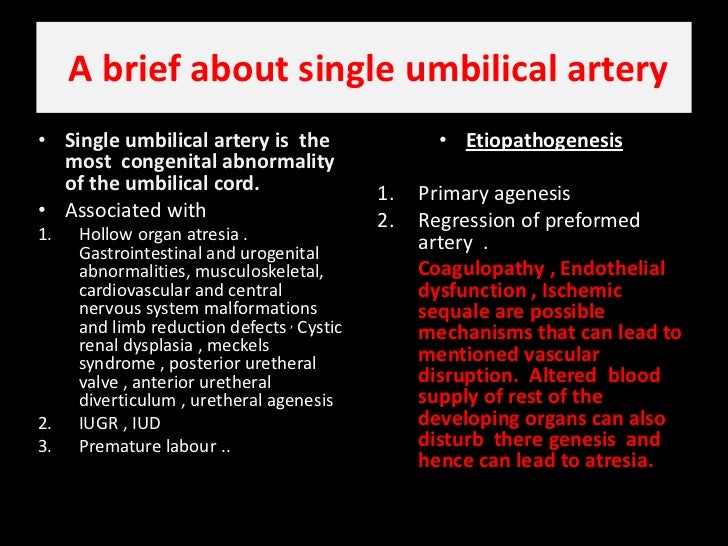 A brief about single umbilical artery

• Single umbilical artery is the most congenital abnormality of the umbilical cord.
• Associated with
1. Hollow organ atresia . Gastrointestinal and urogenital abnormalities, musculoskeletal, cardiovascular and central nervous system malformations and limb reduction defects , Cystic renal dysplasia , meckels syndrome , posterior uretheral valve , anterior uretheral diverticulum , uretheral agenesis
2. IUGR , IUD
3. Premature labour ..

• Etiopathogenesis
1. Primary agenesis
2. Regression of preformed artery .
Coagulopathy , Endothelial dysfunction , Ischemic sequale are possible mechanisms that can lead to mentioned vascular disruption. Altered blood supply of rest of the developing organs can also disturb there genesis and hence can lead to atresia.